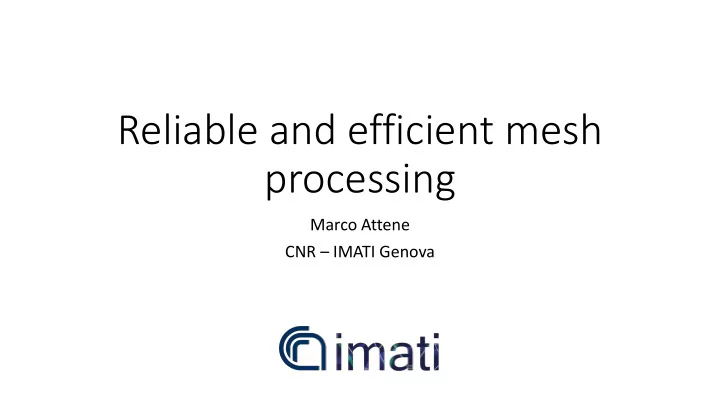 Reliable and efficient mesh processing

Marco Attene

CNR – IMATI Genova

imati